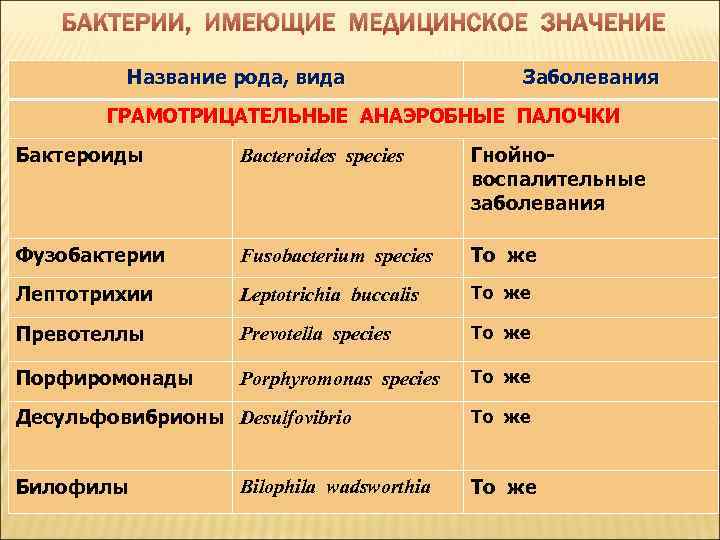 БАКТЕРИИ, ИМЕЮЩИЕ МЕДИЦИНСКОЕ ЗНАЧЕНИЕ

| Название рода, вида | | Заболевания |
|---|---|---|
| ГРАМОТРИЦАТЕЛЬНЫЕ АНАЭРОБНЫЕ ПАЛОЧКИ | | |
| Бактероиды | Bacteroides species | Гнойно-воспалительные заболевания |
| Фузобактерии | Fusobacterium species | То же |
| Лептотрихии | Leptotrichia buccalis | То же |
| Превотеллы | Prevotella species | То же |
| Порфиромонады | Porphyromonas species | То же |
| Десульфовибрионы | Desulfovibrio | То же |
| Билофилы | Bilophila wadsworthia | То же |